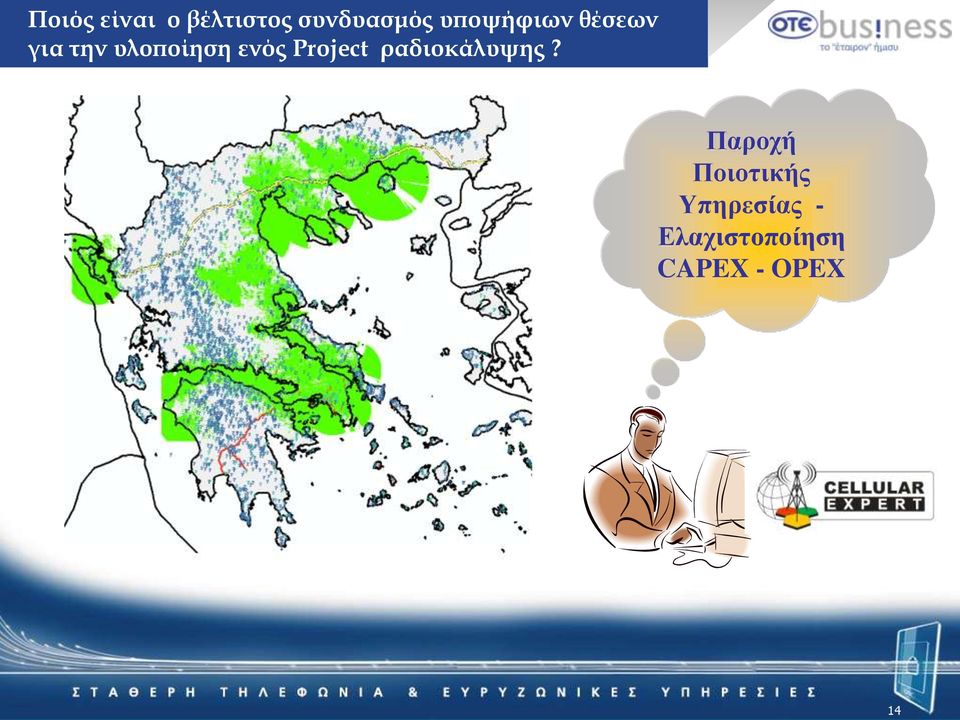 Ποιός είναι ο βέλτιστος συνδυασμός υποψήφιων θέσεων για την υλοποίηση ενός Project ραδιοκάλυψης ?

ΟΤΕ business
το "έταιρον" ήμισυ

Παροχή Ποιοτικής Υπηρεσίας - Ελαχιστοποίηση CAPEX - OPEX

CELLULAR EXPERT

ΣΤΑΘΕΡΗ ΤΗΛΕΦΩΝΙΑ & ΕΥΡΥΖΩΝΙΚΕΣ ΥΠΗΡΕΣΙΕΣ

14